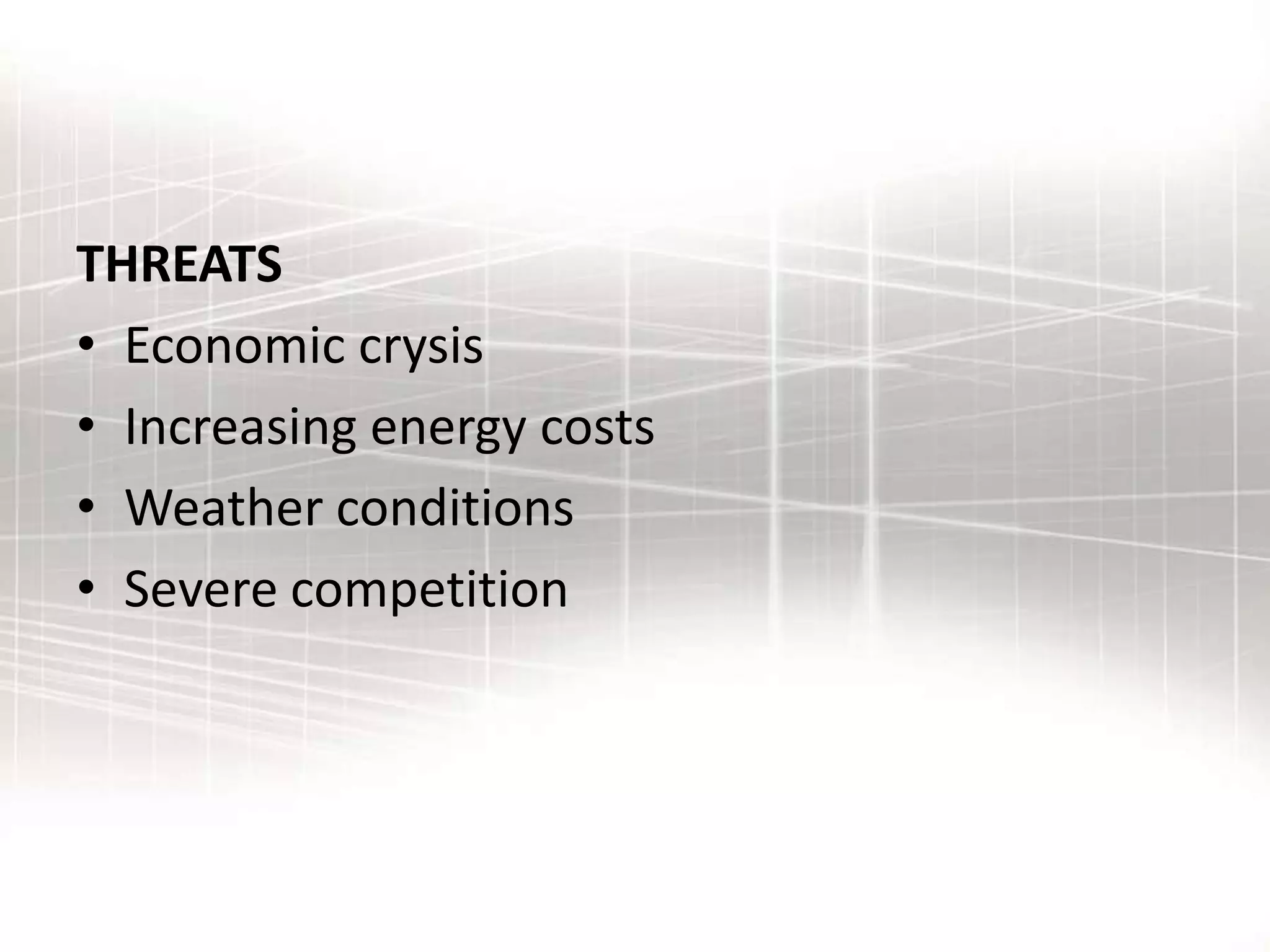 THREATS

• Economic crysis
• Increasing energy costs
• Weather conditions
• Severe competition